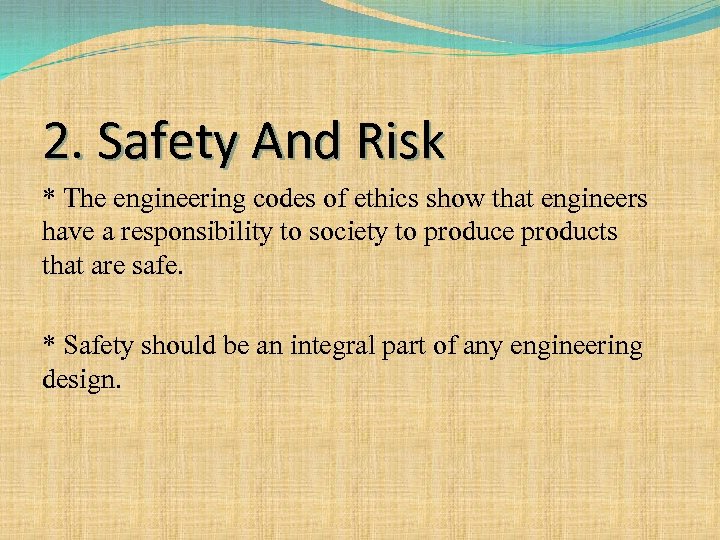 2. Safety And Risk

* The engineering codes of ethics show that engineers have a responsibility to society to produce products that are safe.

* Safety should be an integral part of any engineering design.